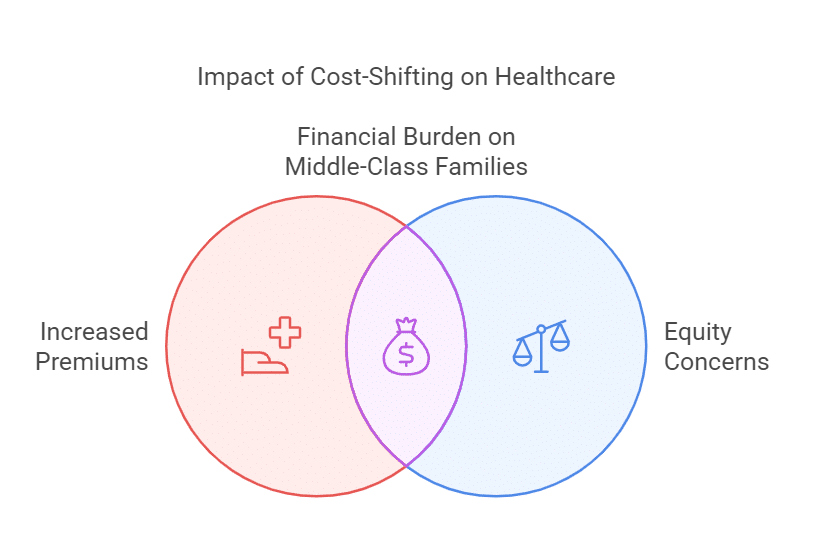 Impact of Cost-Shifting on Healthcare

Financial Burden on Middle-Class Families

Increased Premiums

$

Equity Concerns